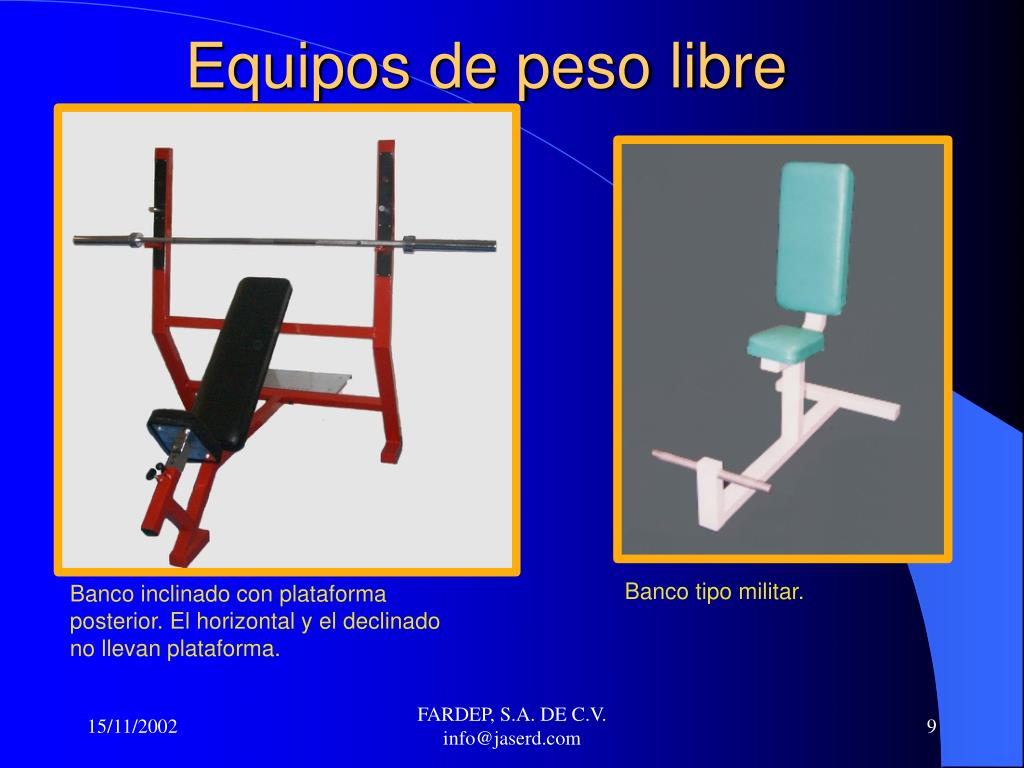 Equipos de peso libre

Banco inclinado con plataforma posterior. El horizontal y el declinado no llevan plataforma.

Banco tipo militar.

15/11/2002

FARDEP, S.A. DE C.V.
info@jaserd.com

9